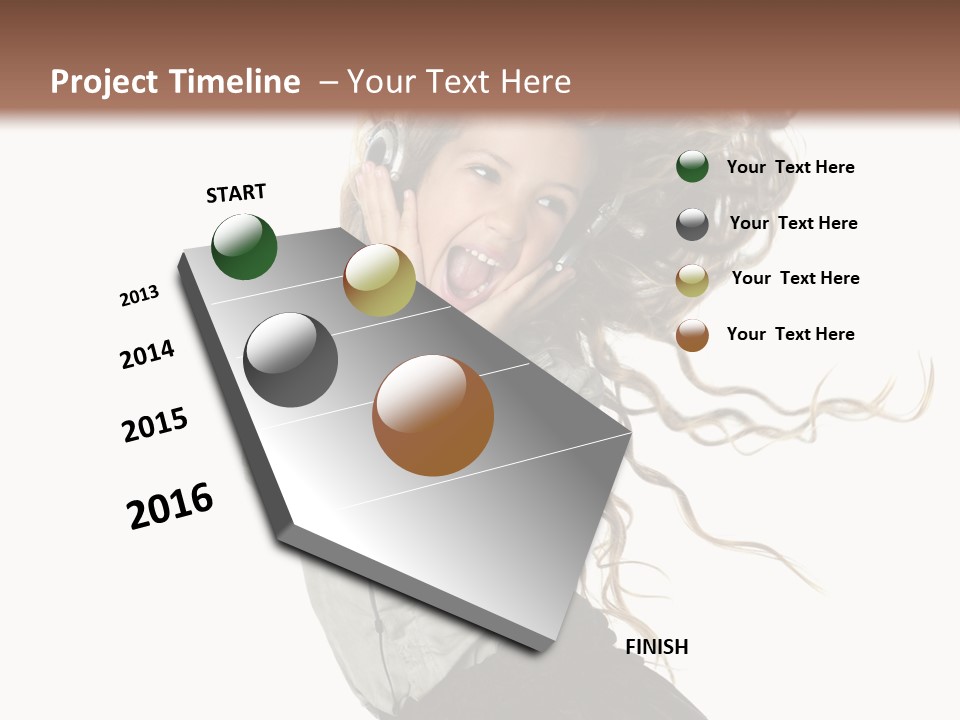 Project Timeline – Your Text Here

START

2013

2014

2015

2016

FINISH

Your Text Here

Your Text Here

Your Text Here

Your Text Here